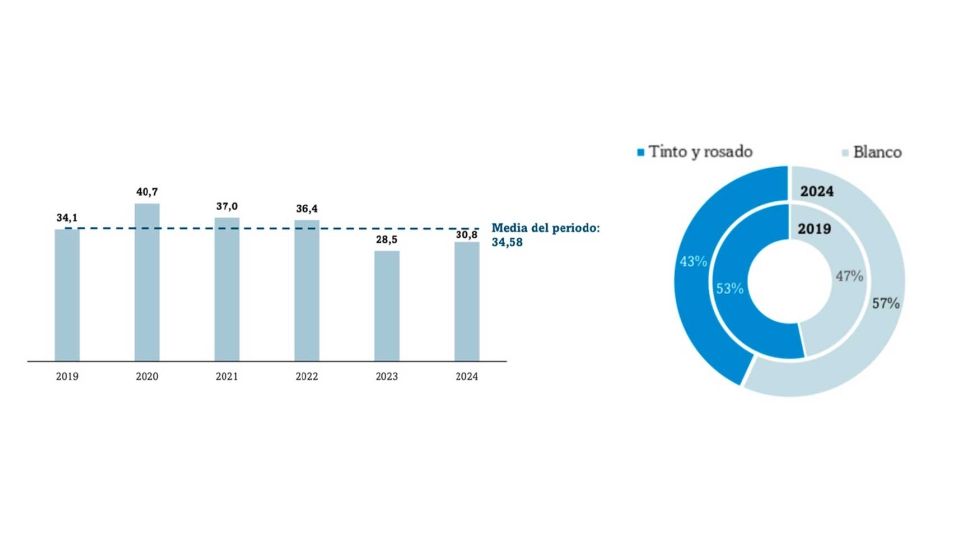 34,1
40,7
37,0
36,4
28,5
30,8
Media del periodo: 34,58
2019
2020
2021
2022
2023
2024

Tinto y rosado
Blanco
2024
2019
43%
53%
47%
57%